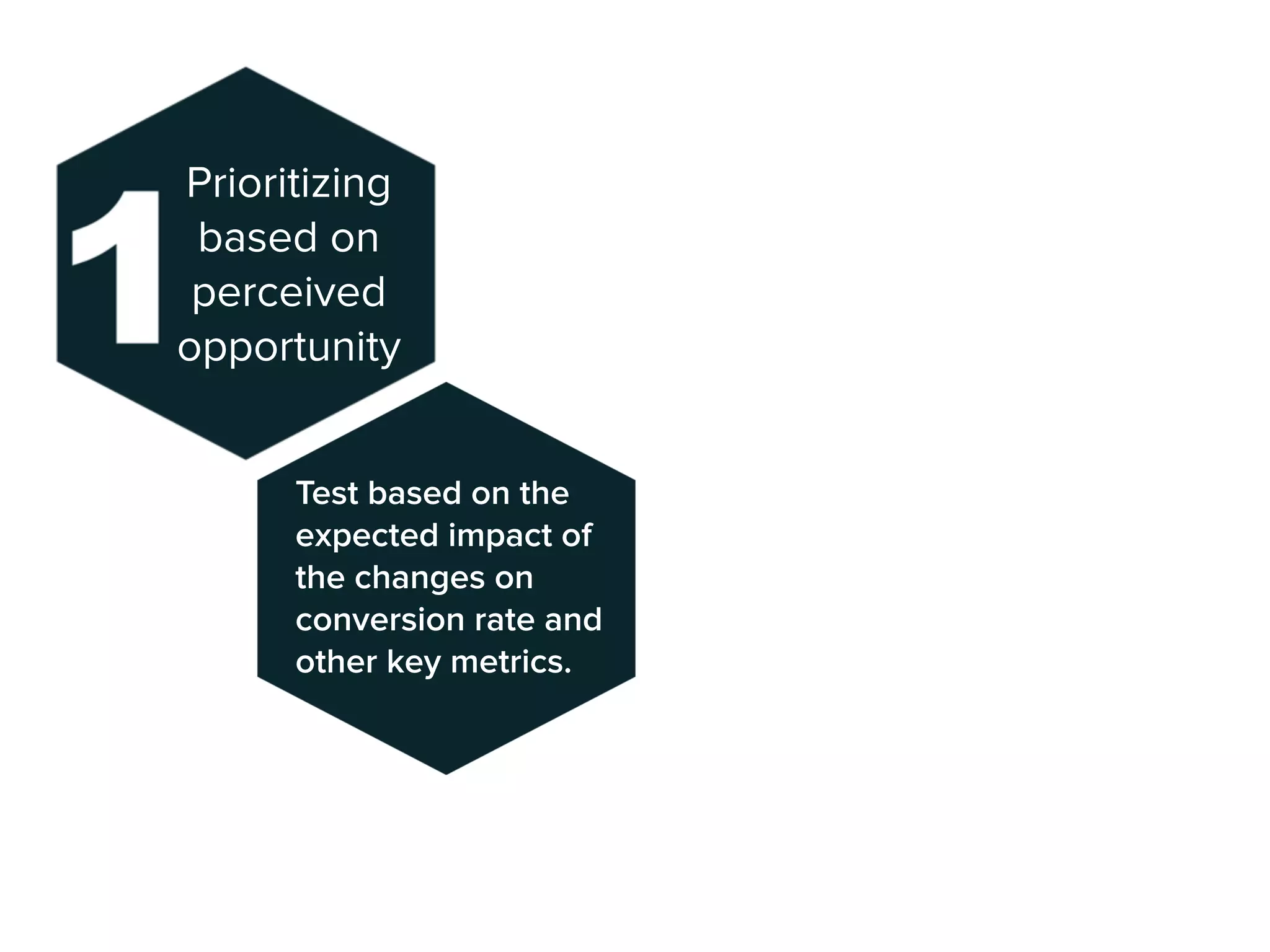 1

Prioritizing based on perceived opportunity

Test based on the expected impact of the changes on conversion rate and other key metrics.